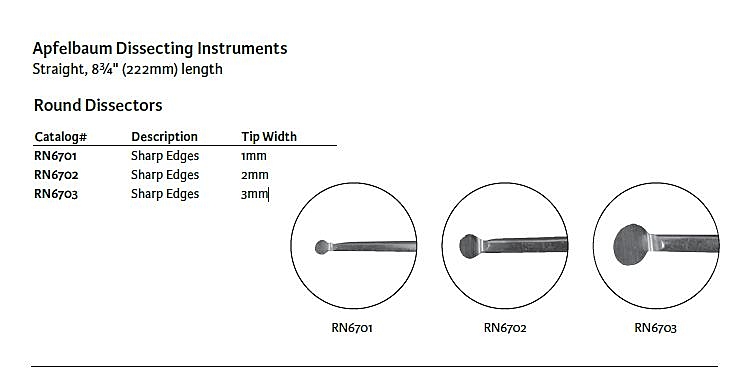 Apfelbaum Dissecting Instruments
Straight, 8¾" (222mm) length

Round Dissectors

| Catalog# | Description | Tip Width |
|---|---|---|
| RN6701 | Sharp Edges | 1mm |
| RN6702 | Sharp Edges | 2mm |
| RN6703 | Sharp Edges | 3mm |

RN6701

RN6702

RN6703